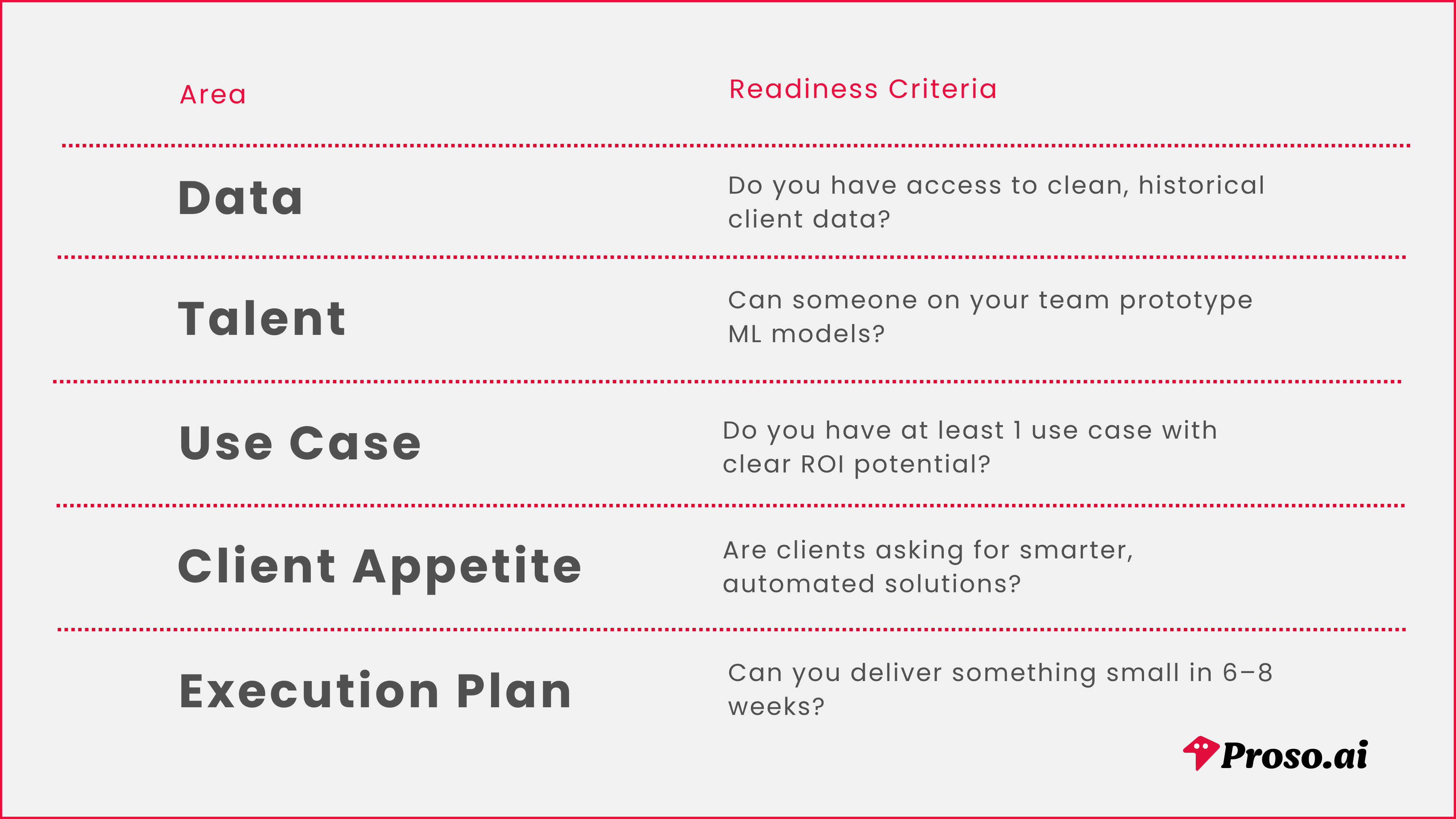 | Area | Readiness Criteria |
|---|---|
| Data | Do you have access to clean, historical client data? |
| Talent | Can someone on your team prototype ML models? |
| Use Case | Do you have at least 1 use case with clear ROI potential? |
| Client Appetite | Are clients asking for smarter, automated solutions? |
| Execution Plan | Can you deliver something small in 6–8 weeks? |

Proso.ai